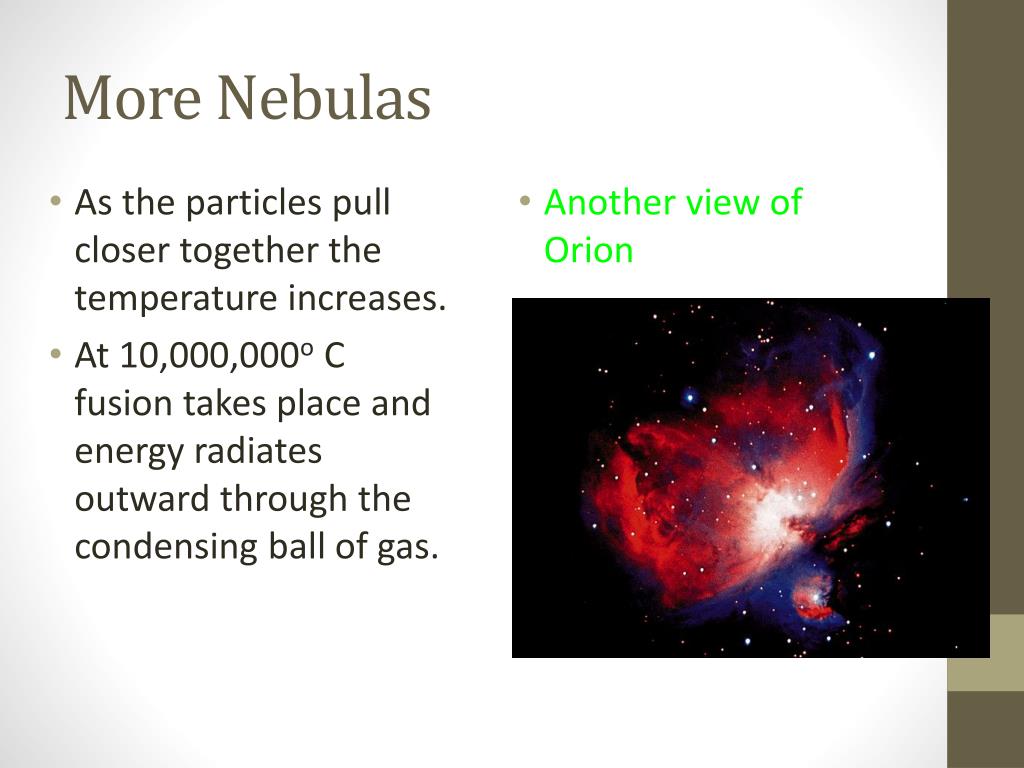 More Nebulas

• As the particles pull closer together the temperature increases.
• At 10,000,000$^o$ C fusion takes place and energy radiates outward through the condensing ball of gas.

• Another view of Orion